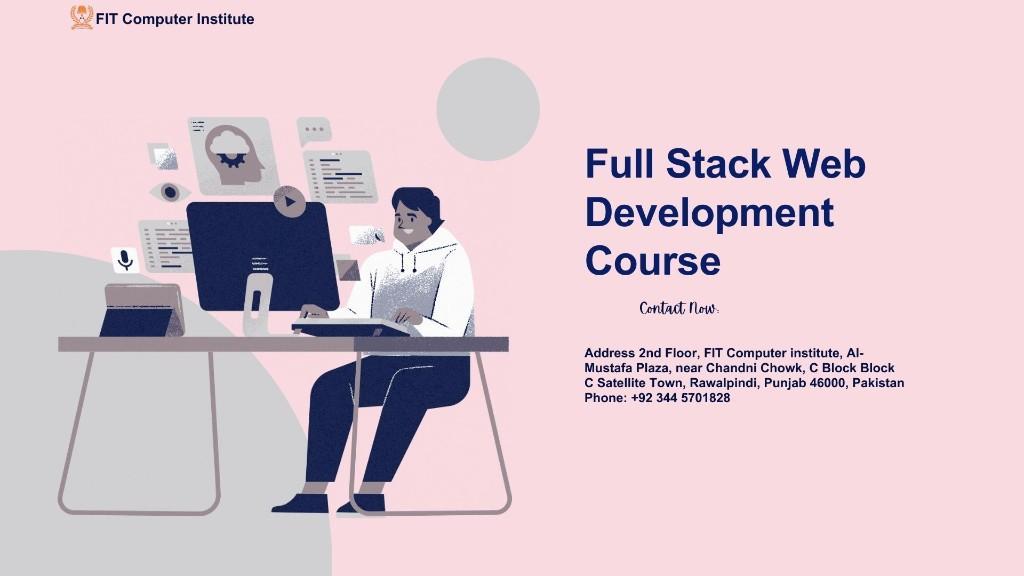 FIT Computer Institute

Full Stack Web Development Course

Contact Now:

Address 2nd Floor, FIT Computer institute, Al-Mustafa Plaza, near Chandni Chowk, C Block Block C Satellite Town, Rawalpindi, Punjab 46000, Pakistan
Phone: +92 344 5701828